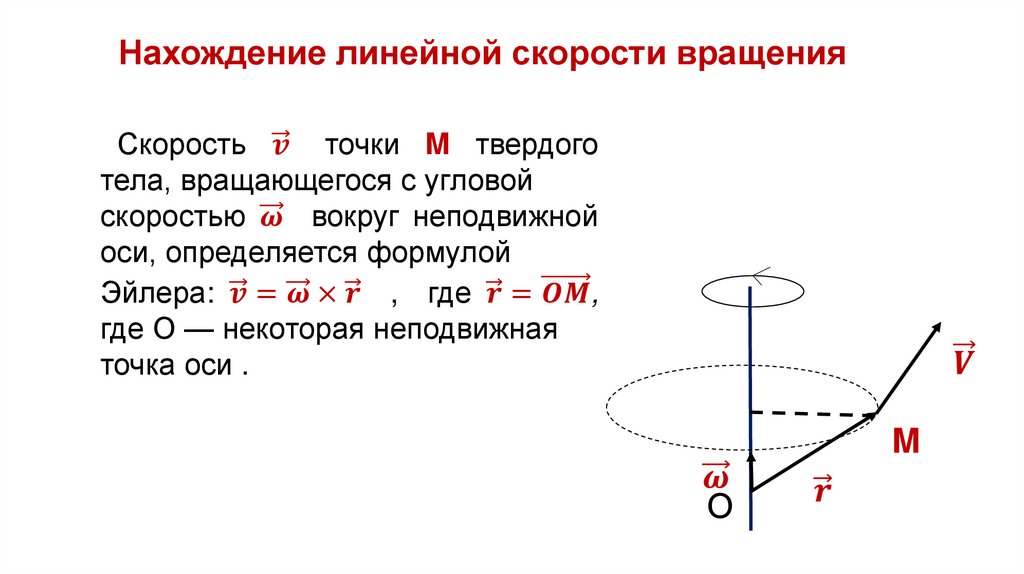 Нахождение линейной скорости вращения

Скорость $\vec{v}$ точки М твердого тела, вращающегося с угловой скоростью $\vec{\omega}$ вокруг неподвижной оси, определяется формулой Эйлера: $\vec{v} = \vec{\omega} \times \vec{r}$ , где $\vec{r} = \overrightarrow{OM}$, где О — некоторая неподвижная точка оси .

$\vec{V}$

М

$\vec{\omega}$

О

$\vec{r}$